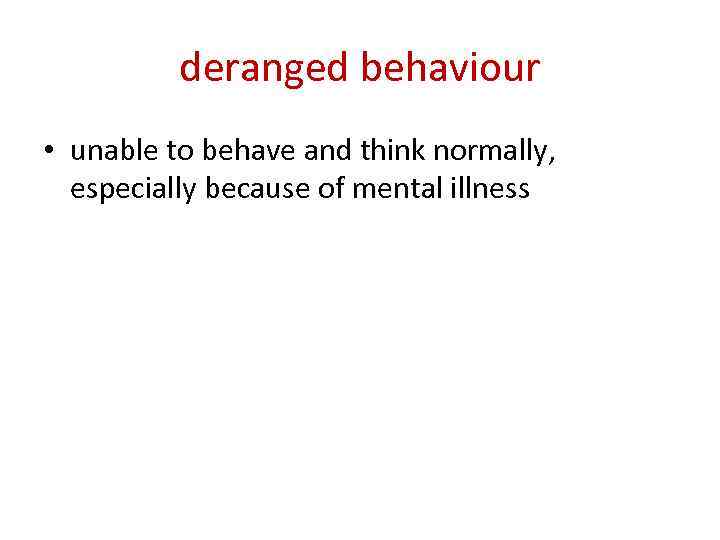 deranged behaviour

• unable to behave and think normally, especially because of mental illness